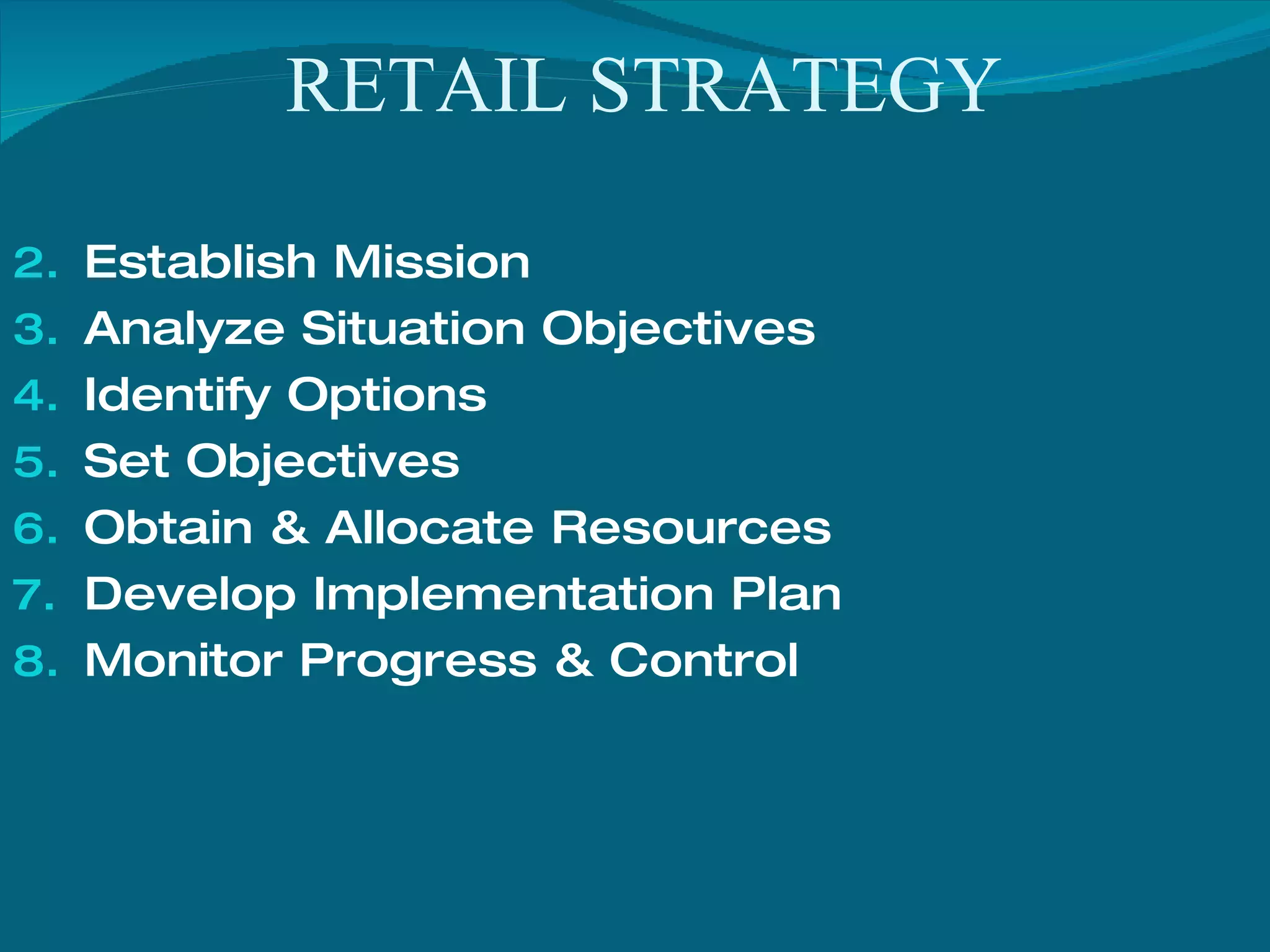 RETAIL STRATEGY

2. Establish Mission
3. Analyze Situation Objectives
4. Identify Options
5. Set Objectives
6. Obtain & Allocate Resources
7. Develop Implementation Plan
8. Monitor Progress & Control